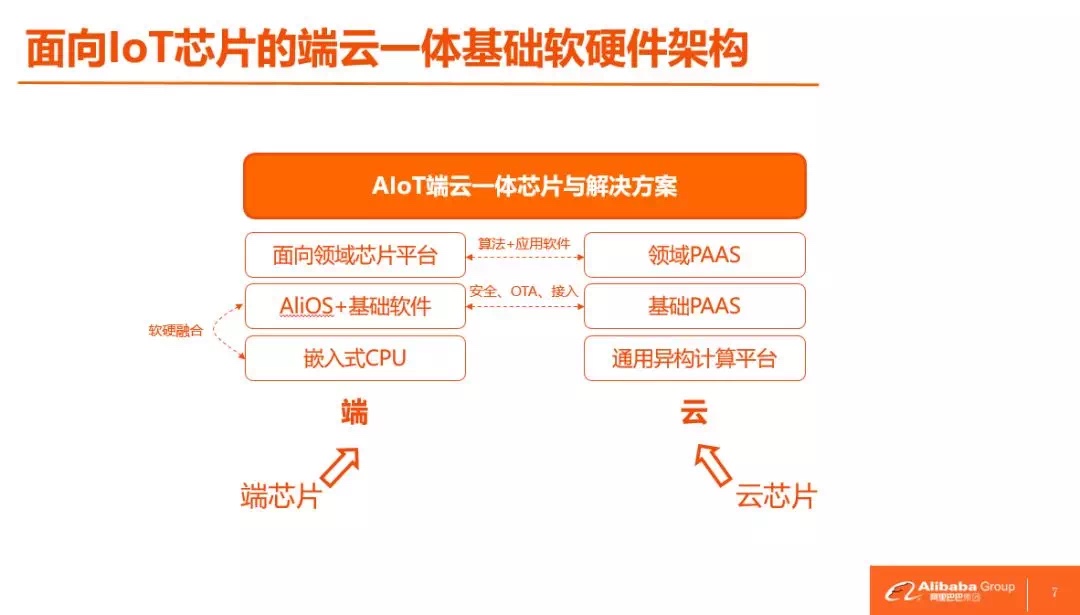 面向IoT芯片的端云一体基础软硬件架构

AIoT端云一体芯片与解决方案

面向领域芯片平台

算法+应用软件

领域PAAS

AliOS+基础软件

安全、OTA、接入

基础PAAS

软硬融合

嵌入式CPU

通用异构计算平台

端

云

端芯片

云芯片

Alibaba Group 阿里巴巴集团

7